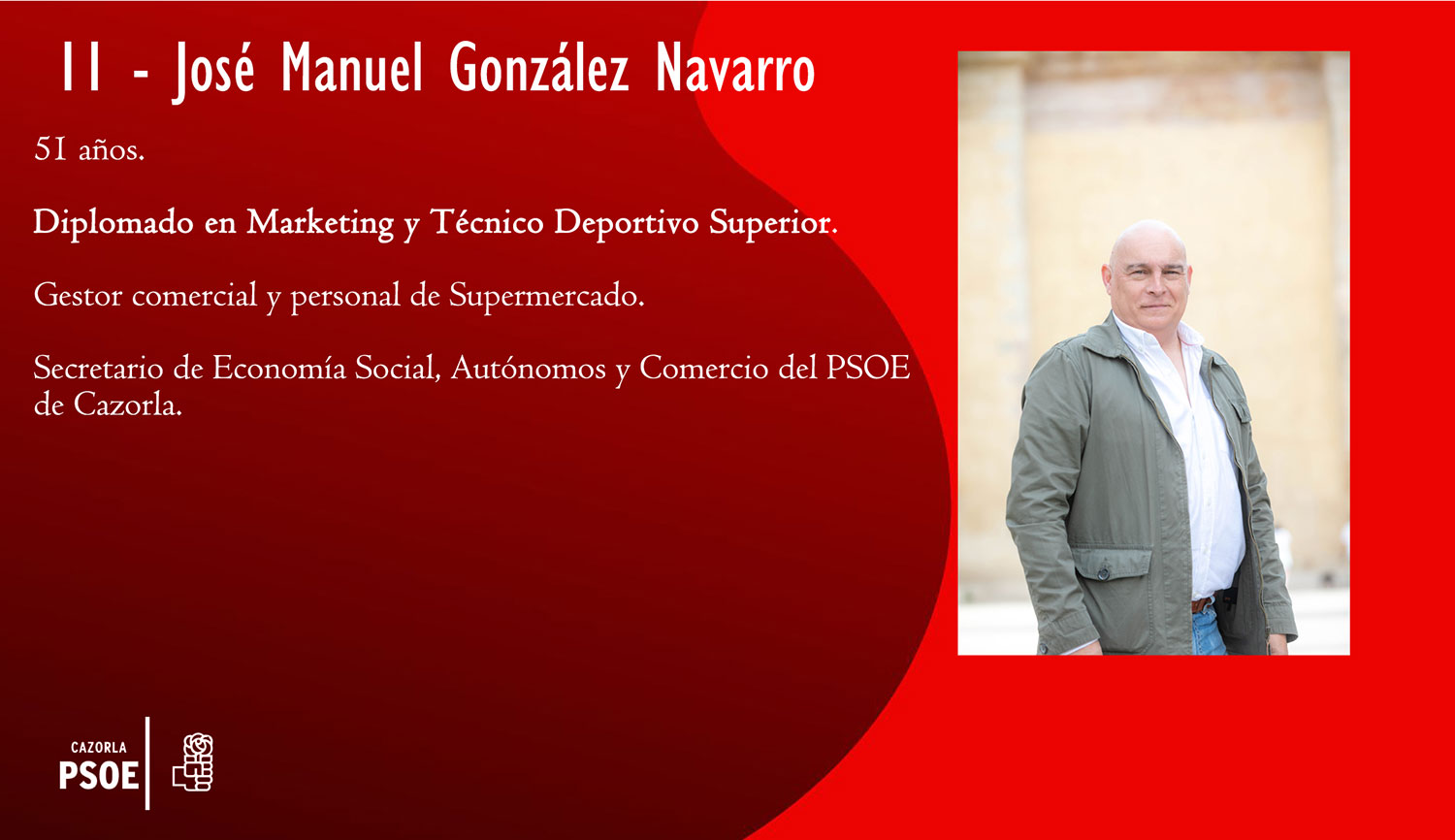 11 - José Manuel González Navarro

51 años.

Diplomado en Marketing y Técnico Deportivo Superior.

Gestor comercial y personal de Supermercado.

Secretario de Economía Social, Autónomos y Comercio del PSOE de Cazorla.

CAZORLA
PSOE